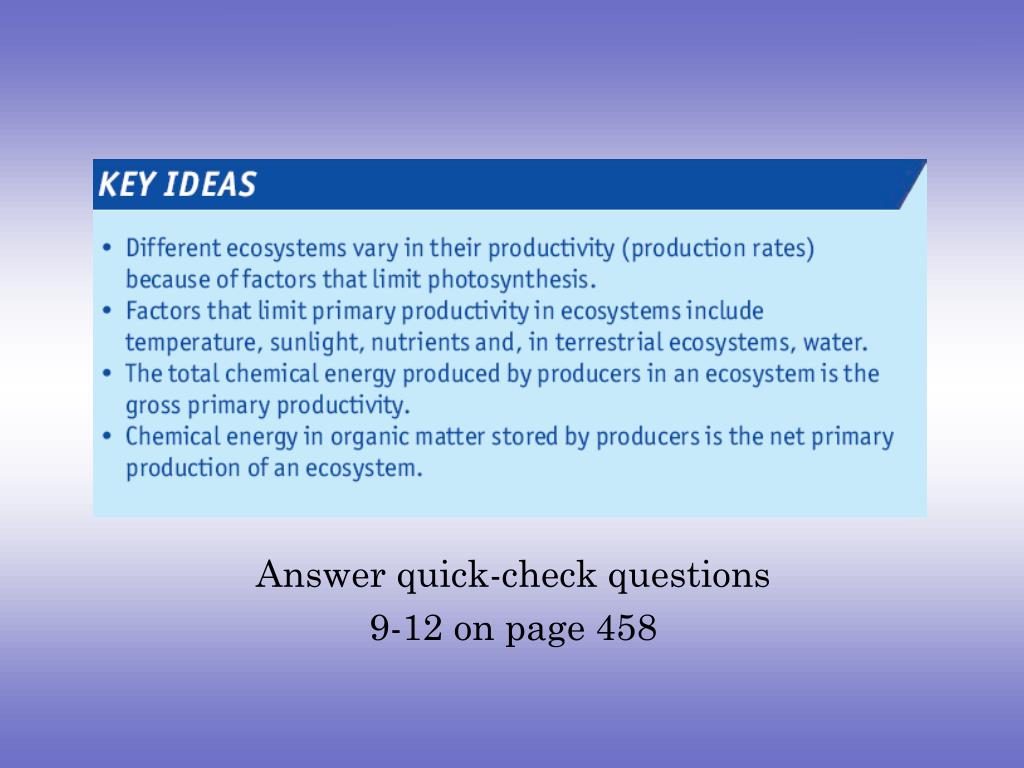 KEY IDEAS

• Different ecosystems vary in their productivity (production rates) because of factors that limit photosynthesis.
• Factors that limit primary productivity in ecosystems include temperature, sunlight, nutrients and, in terrestrial ecosystems, water.
• The total chemical energy produced by producers in an ecosystem is the gross primary productivity.
• Chemical energy in organic matter stored by producers is the net primary production of an ecosystem.

Answer quick-check questions 9-12 on page 458